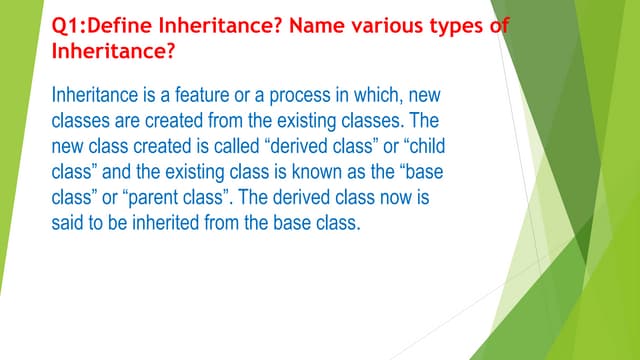 Q1:Define Inheritance? Name various types of Inheritance?

Inheritance is a feature or a process in which, new classes are created from the existing classes. The new class created is called “derived class” or “child class” and the existing class is known as the “base class” or “parent class”. The derived class now is said to be inherited from the base class.